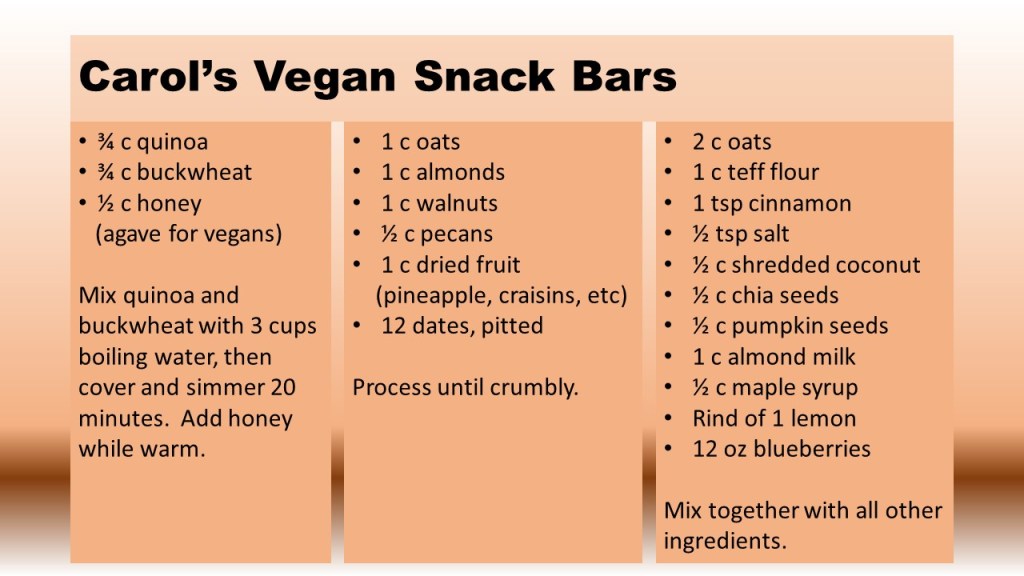 Carol's Vegan Snack Bars

• ¾ c quinoa
• ¾ c buckwheat
• ½ c honey (agave for vegans)

Mix quinoa and buckwheat with 3 cups boiling water, then cover and simmer 20 minutes. Add honey while warm.

• 1 c oats
• 1 c almonds
• 1 c walnuts
• ½ c pecans
• 1 c dried fruit (pineapple, craisins, etc)
• 12 dates, pitted

Process until crumbly.

• 2 c oats
• 1 c teff flour
• 1 tsp cinnamon
• ½ tsp salt
• ½ c shredded coconut
• ½ c chia seeds
• ½ c pumpkin seeds
• 1 c almond milk
• ½ c maple syrup
• Rind of 1 lemon
• 12 oz blueberries

Mix together with all other ingredients.